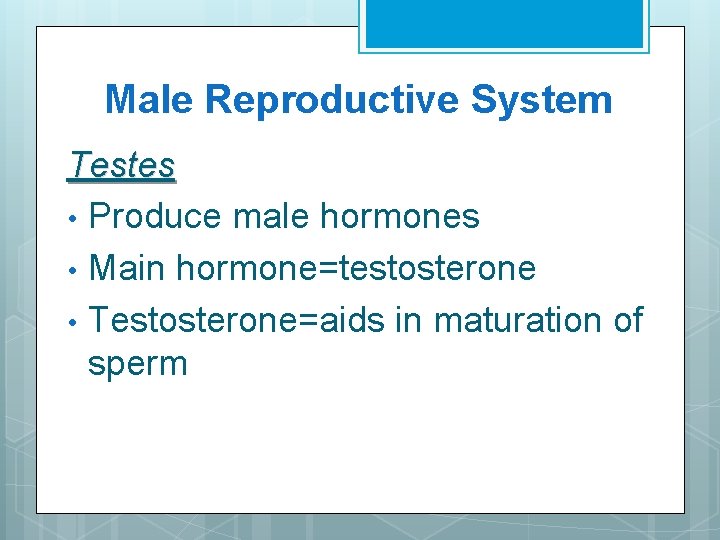 Male Reproductive System

Testes

• Produce male hormones
• Main hormone=testosterone
• Testosterone=aids in maturation of sperm